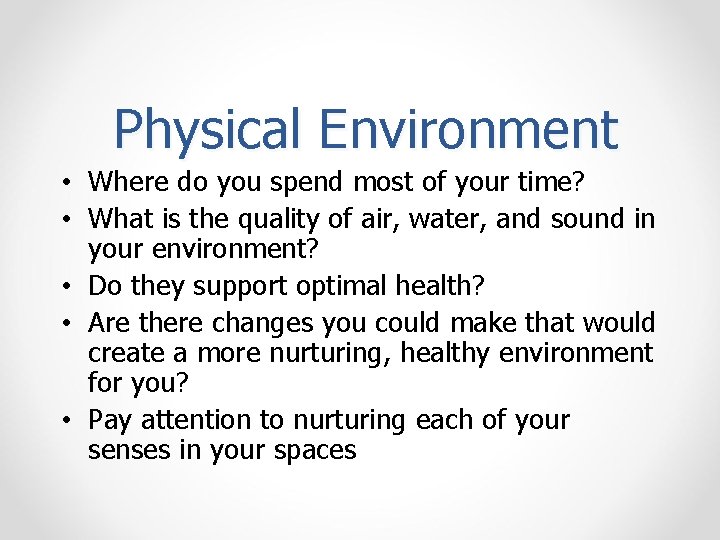 Physical Environment

• Where do you spend most of your time?
• What is the quality of air, water, and sound in your environment?
• Do they support optimal health?
• Are there changes you could make that would create a more nurturing, healthy environment for you?
• Pay attention to nurturing each of your senses in your spaces